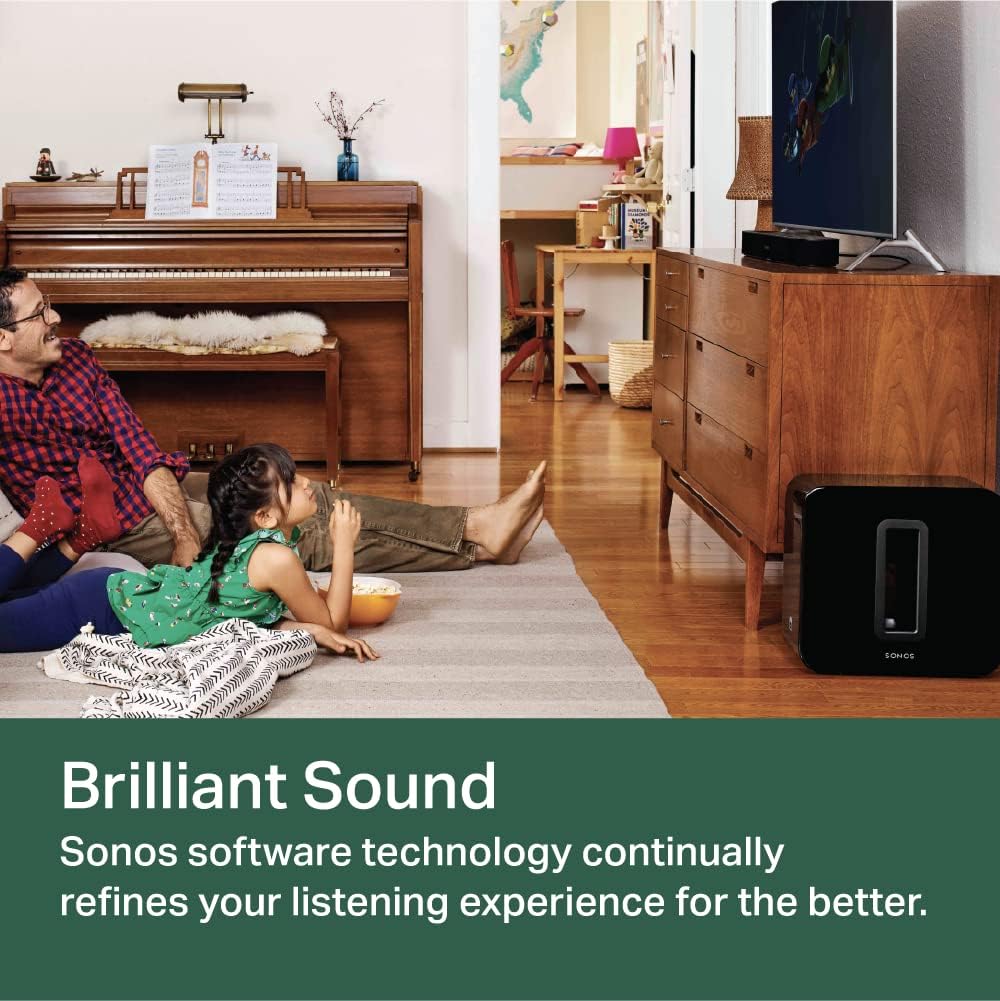 SONOS

Brilliant Sound

Sonos software technology continually refines your listening experience for the better.